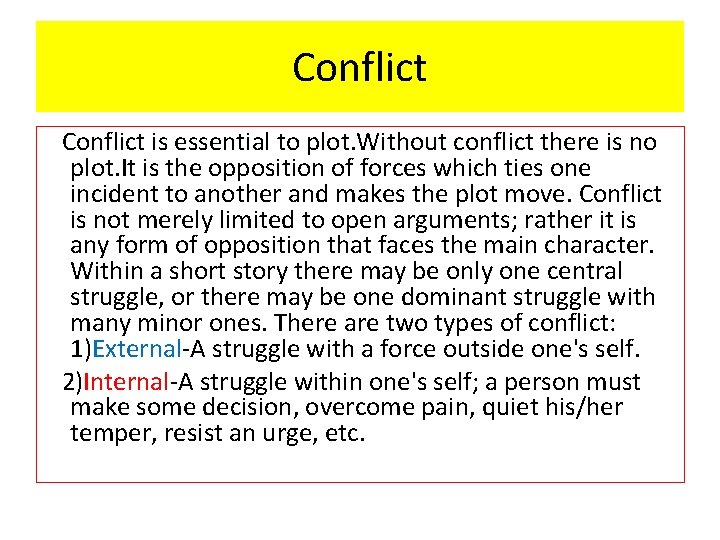 Conflict

Conflict is essential to plot.Without conflict there is no plot.It is the opposition of forces which ties one incident to another and makes the plot move. Conflict is not merely limited to open arguments; rather it is any form of opposition that faces the main character. Within a short story there may be only one central struggle, or there may be one dominant struggle with many minor ones. There are two types of conflict: 1)External-A struggle with a force outside one's self.

2)Internal-A struggle within one's self; a person must make some decision, overcome pain, quiet his/her temper, resist an urge, etc.